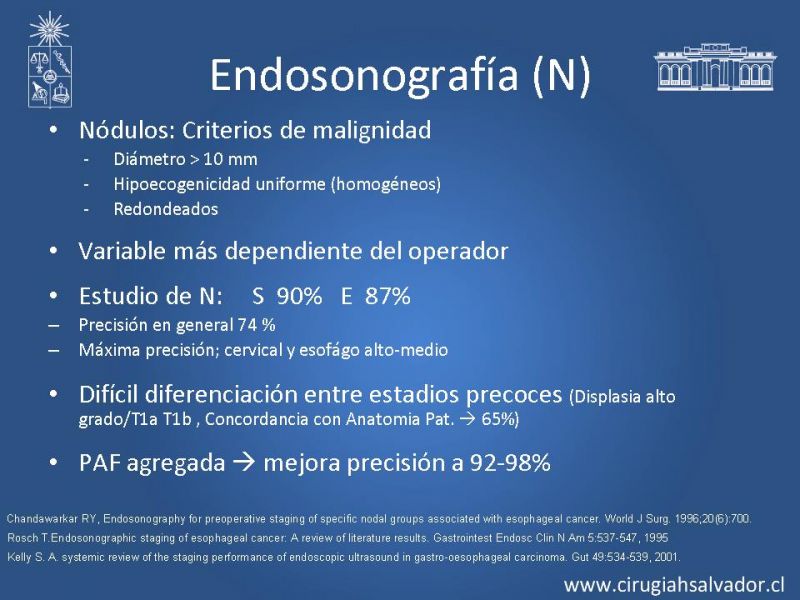 Endosonografía (N)

• Nódulos: Criterios de malignidad
- Diámetro > 10 mm
- Hipoecogenicidad uniforme (homogéneos)
- Redondeados

• Variable más dependiente del operador

• Estudio de N: S 90% E 87%
– Precisión en general 74 %
– Máxima precisión; cervical y esofágo alto-medio

• Difícil diferenciación entre estadios precoces (Displasia alto grado/T1a T1b , Concordancia con Anatomia Pat. → 65%)

• PAF agregada → mejora precisión a 92-98%

Chandawarkar RY, Endosonography for preoperative staging of specific nodal groups associated with esophageal cancer. World J Surg. 1996;20(6):700.
Rosch T.Endosonographic staging of esophageal cancer: A review of literature results. Gastrointest Endosc Clin N Am 5:537-547, 1995
Kelly S. A. systemic review of the staging performance of endoscopic ultrasound in gastro-oesophageal carcinoma. Gut 49:534-539, 2001.

www.cirugiahsalvador.cl